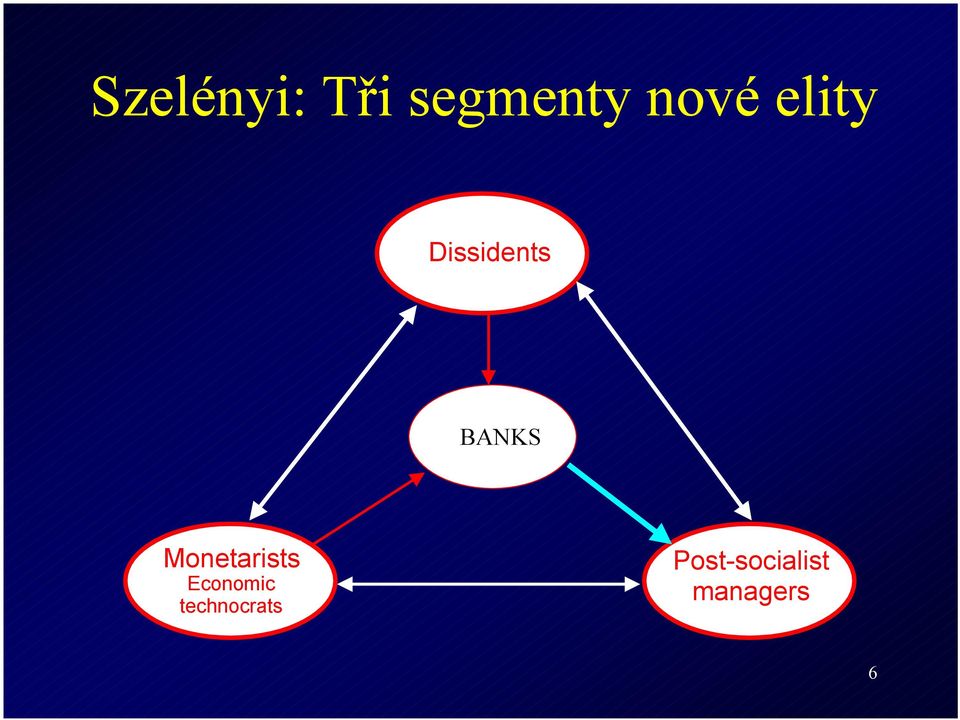 Szelényi: Tři segmenty nové elity

Dissidents

BANKS

Monetarists
Economic
technocrats

Post-socialist
managers

6